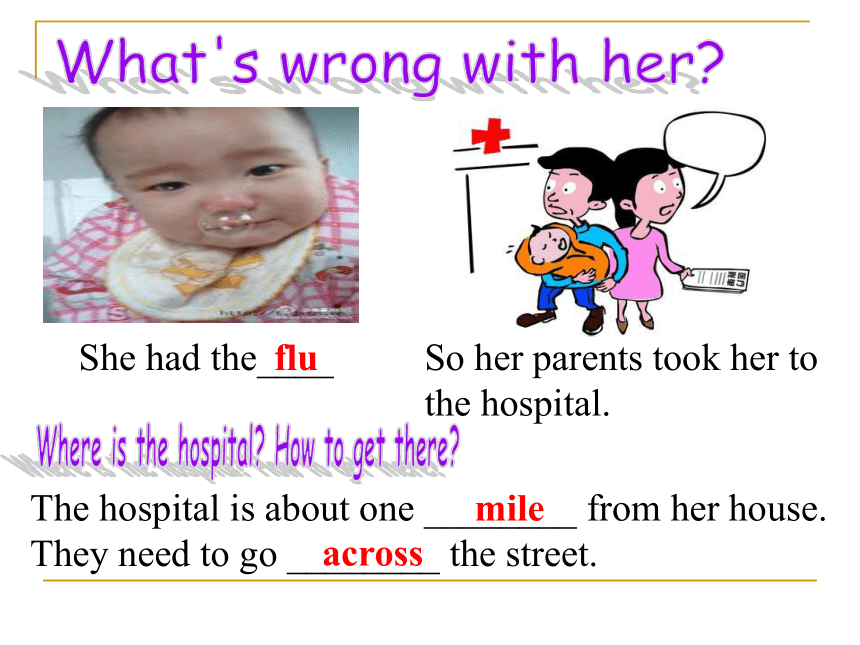 What's wrong with her?

She had the flu

So her parents took her to the hospital.

Where is the hospital? How to get there?

The hospital is about one mile from her house. They need to go across the street.